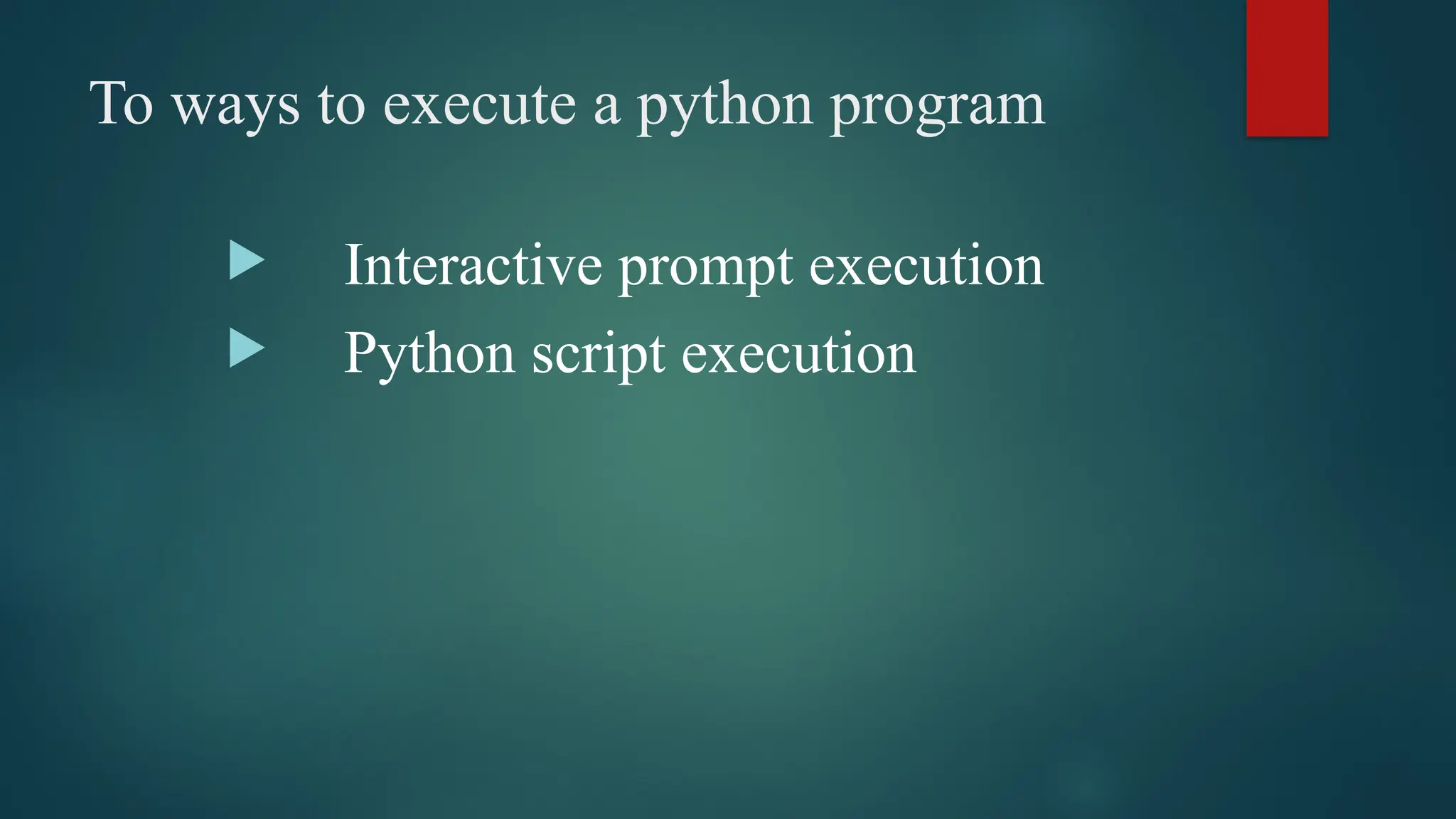 To ways to execute a python program

Interactive prompt execution

Python script execution